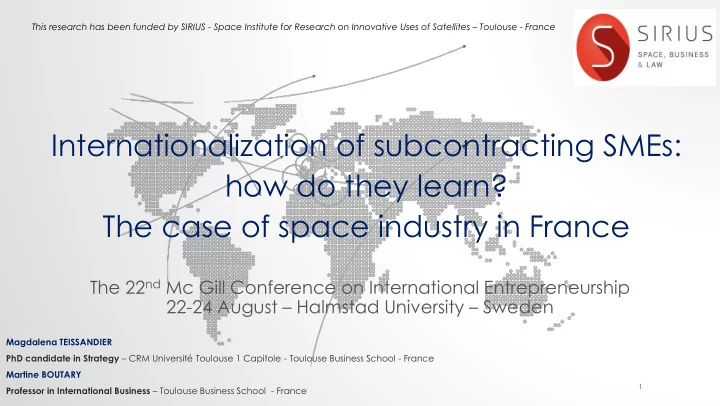 This research has been funded by SIRIUS - Space Institute for Research on Innovative Uses of Satellites – Toulouse - France

SIRIUS
SPACE, BUSINESS & LAW

Internationalization of subcontracting SMEs: how do they learn? The case of space industry in France

The 22$^{nd}$ Mc Gill Conference on International Entrepreneurship
22-24 August – Halmstad University – Sweden

Magdalena TEISSANDIER
PhD candidate in Strategy – CRM Université Toulouse 1 Capitole - Toulouse Business School - France
Martine BOUTARY
Professor in International Business – Toulouse Business School - France

1